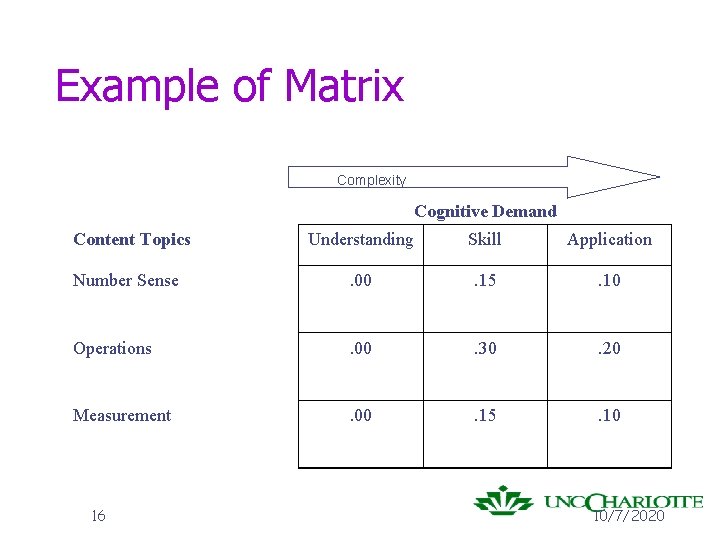 Example of Matrix

Complexity

Cognitive Demand

| Content Topics | Understanding | Skill | Application |
|---|---|---|---|
| Number Sense | .00 | .15 | .10 |
| Operations | .00 | .30 | .20 |
| Measurement | .00 | .15 | .10 |

16

UNC CHARLOTTE

10/7/2020